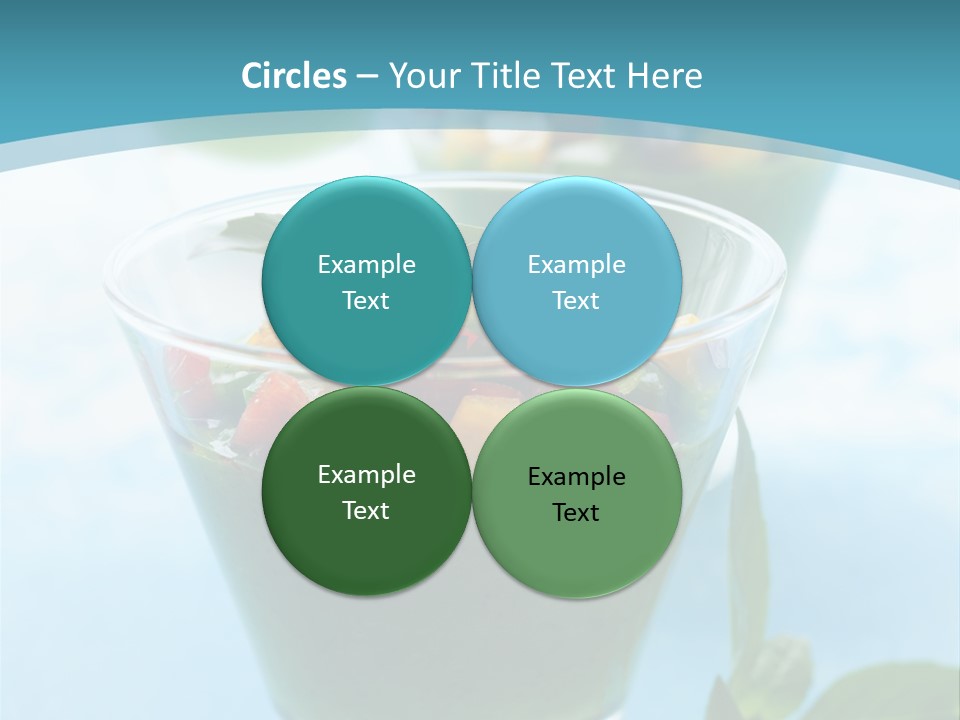 Circles – Your Title Text Here

Example Text

Example Text

Example Text

Example Text